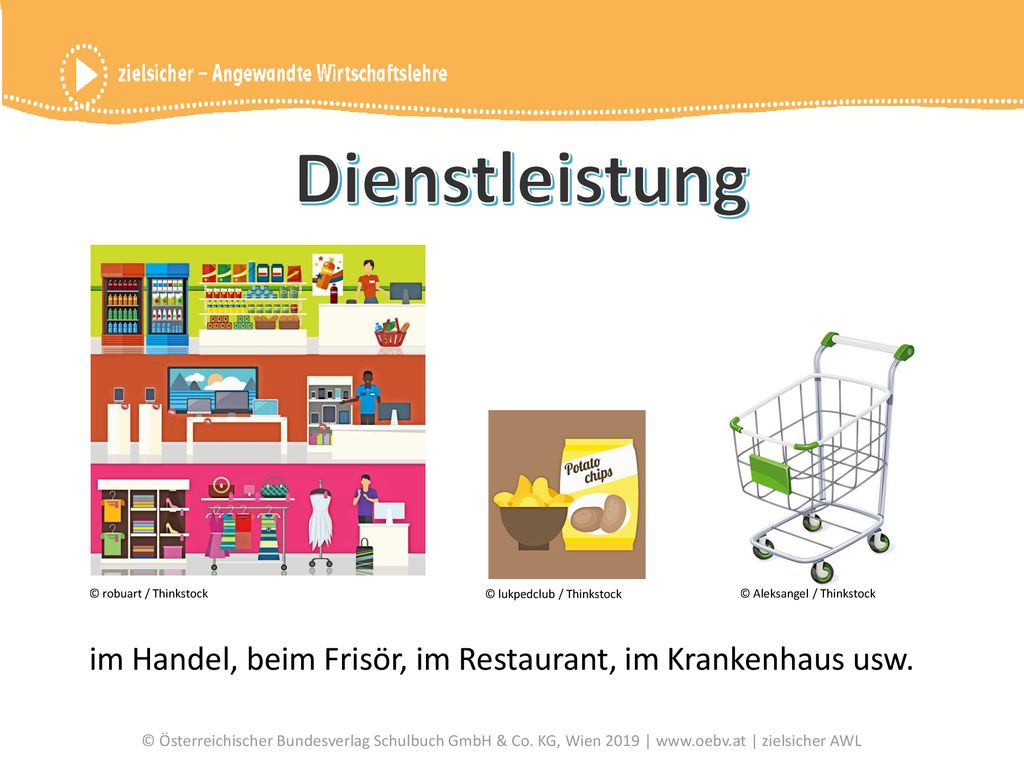 zielsicher – Angewandte Wirtschaftslehre

Dienstleistung

Potato chips

© robuart / Thinkstock

© lukpedclub / Thinkstock

© Aleksangel / Thinkstock

im Handel, beim Frisör, im Restaurant, im Krankenhaus usw.

© Österreichischer Bundesverlag Schulbuch GmbH & Co. KG, Wien 2019 | www.oebv.at | zielsicher AWL